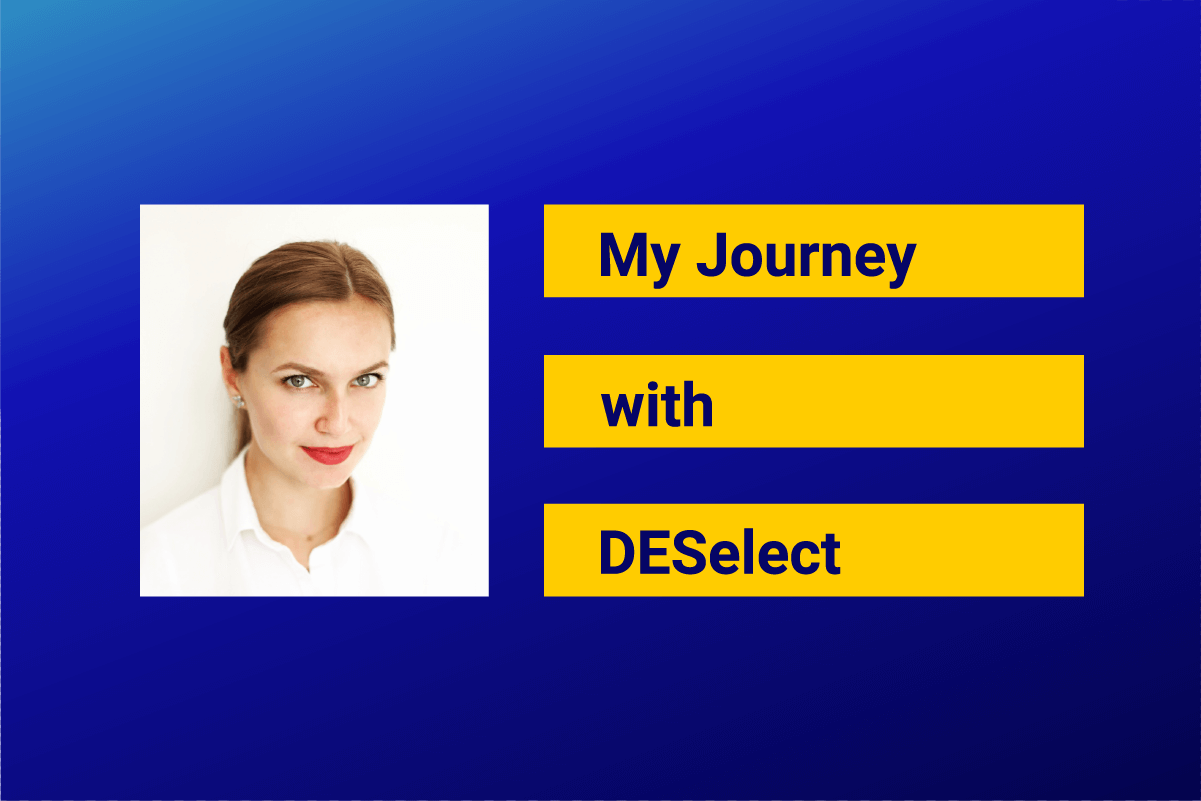 My Journey

with

DESelect